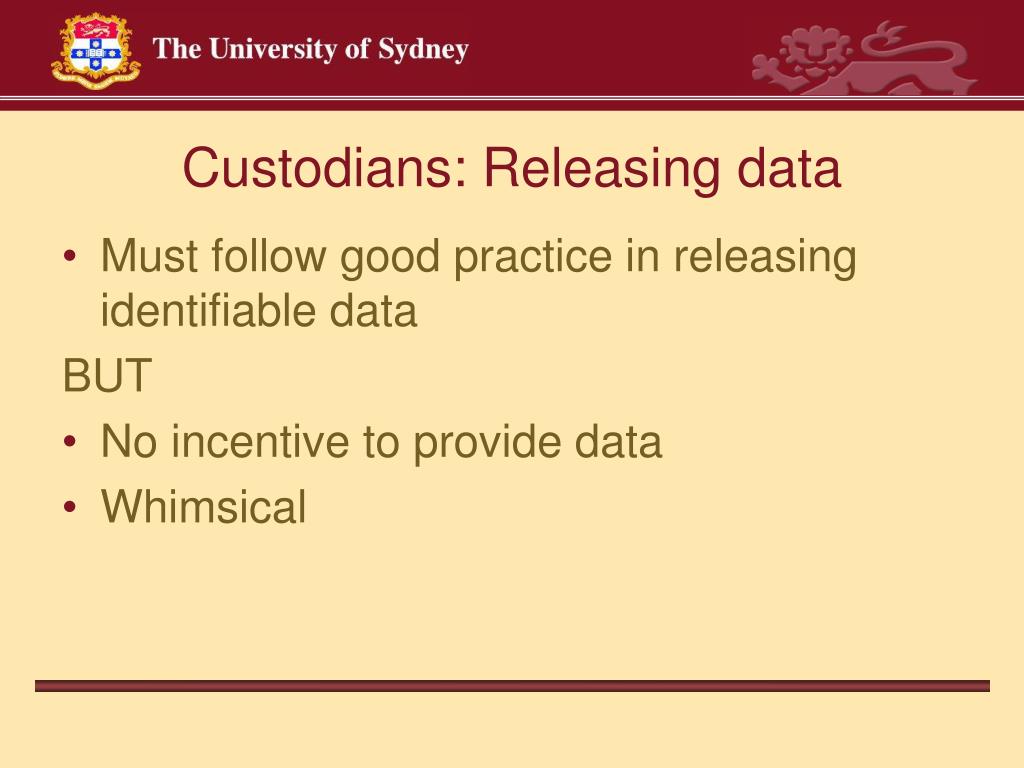 The University of Sydney

Custodians: Releasing data

• Must follow good practice in releasing identifiable data

BUT

• No incentive to provide data
• Whimsical